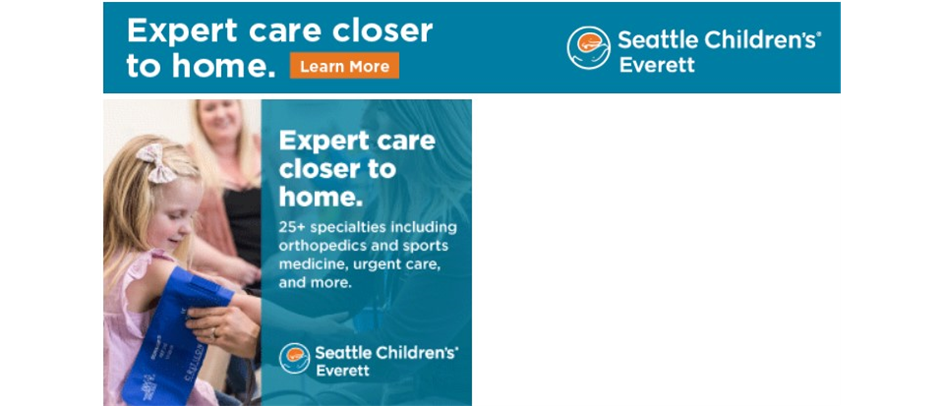 Expert care closer to home.

Learn More

Seattle Children's®
Everett

Expert care closer to home.

25+ specialties including orthopedics and sports medicine, urgent care, and more.

Seattle Children's®
Everett